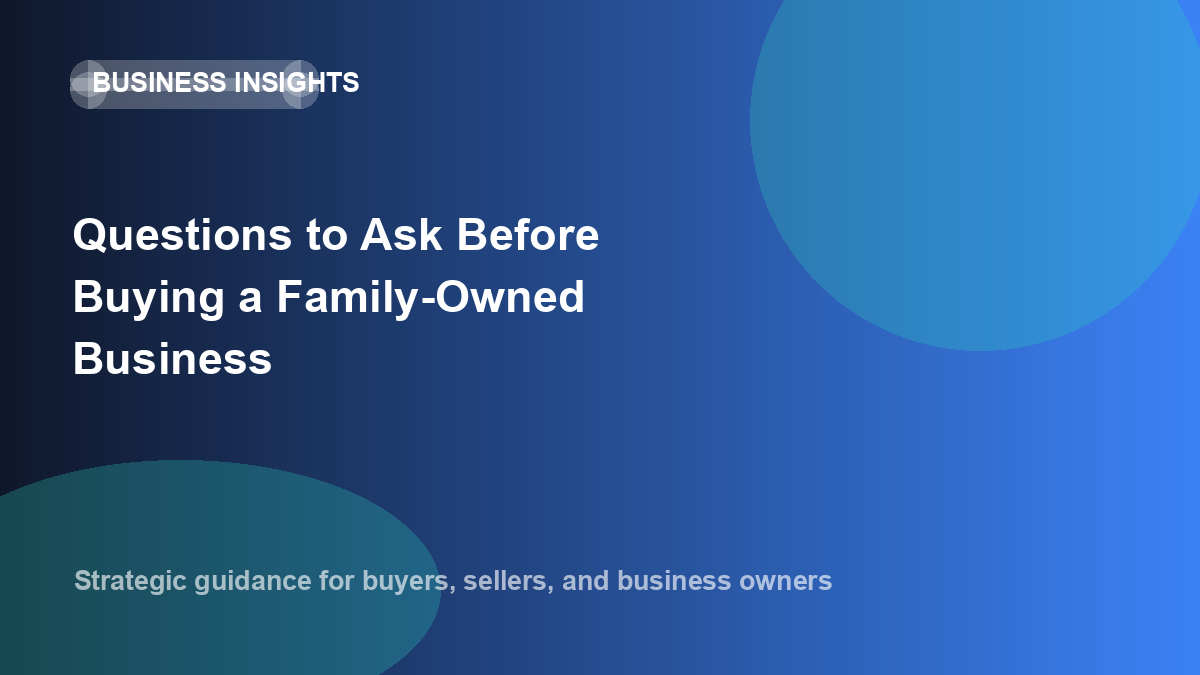 BUSINESS INSIGHTS

Questions to Ask Before Buying a Family-Owned Business

Strategic guidance for buyers, sellers, and business owners